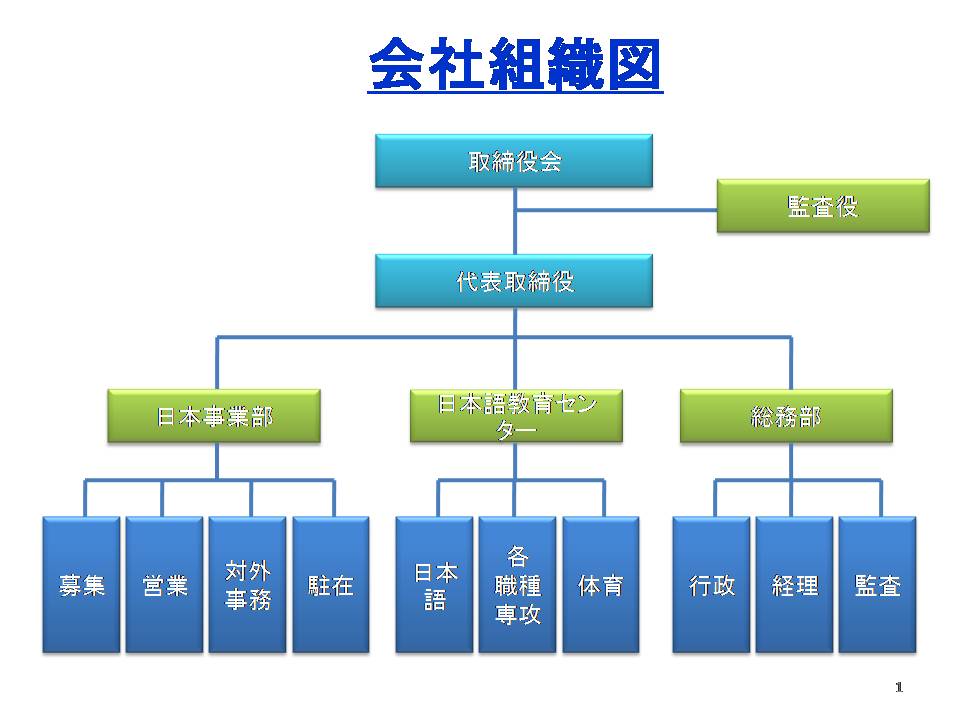 会社組織図

取締役会

監査役

代表取締役

日本事業部

日本語教育センター

総務部

募集

営業

対外事務

駐在

日本語

各職種専攻

体育

行政

経理

監査

1